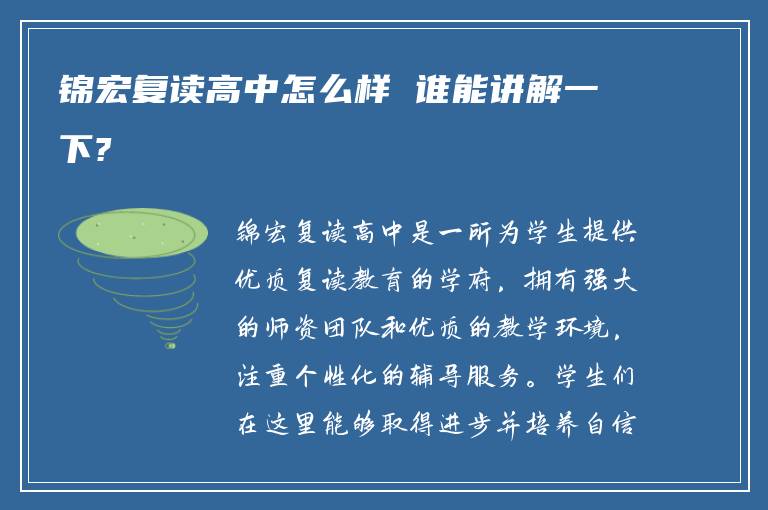 锦宏复读高中怎么样 谁能讲解一下?

锦宏复读高中是一所为学生提供优质复读教育的学府，拥有强大的师资团队和优质的教学环境，注重个性化的辅导服务。学生们在这里能够取得进步并培养自信